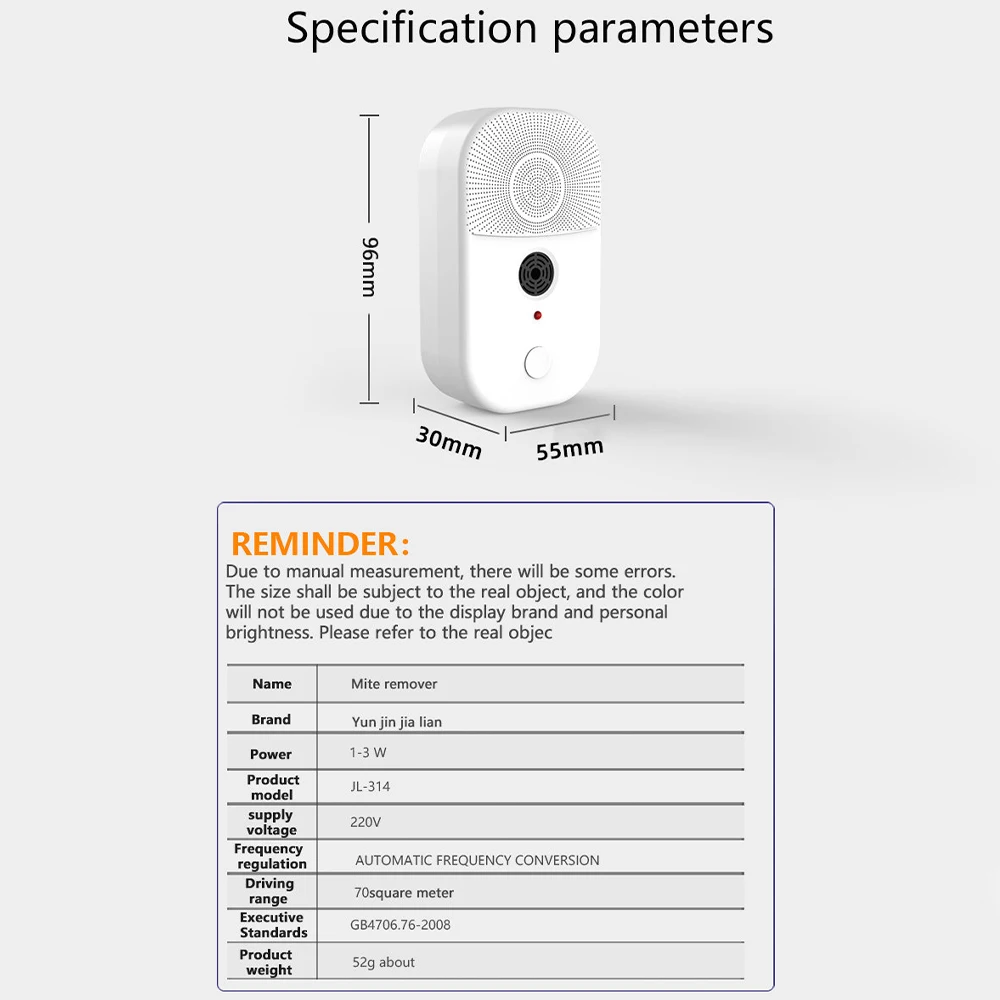 Specification parameters

96mm

30mm

55mm

REMINDER:
Due to manual measurement, there will be some errors. The size shall be subject to the real object, and the color will not be used due to the display brand and personal brightness. Please refer to the real objec

| Name | Mite remover |
|---|---|
| Brand | Yun jin jia lian |
| Power | 1-3 W |
| Product model | JL-314 |
| supply voltage | 220V |
| Frequency regulation | AUTOMATIC FREQUENCY CONVERSION |
| Driving range | 70square meter |
| Executive Standards | GB4706.76-2008 |
| Product weight | 52g about |